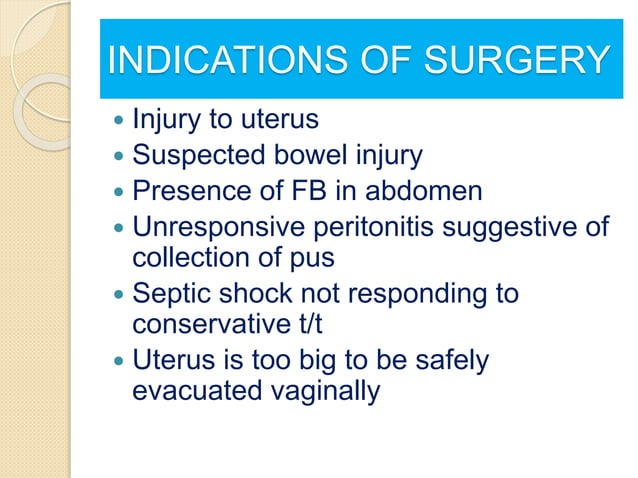 INDICATIONS OF SURGERY

- Injury to uterus
- Suspected bowel injury
- Presence of FB in abdomen
- Unresponsive peritonitis suggestive of collection of pus
- Septic shock not responding to conservative t/t
- Uterus is too big to be safely evacuated vaginally